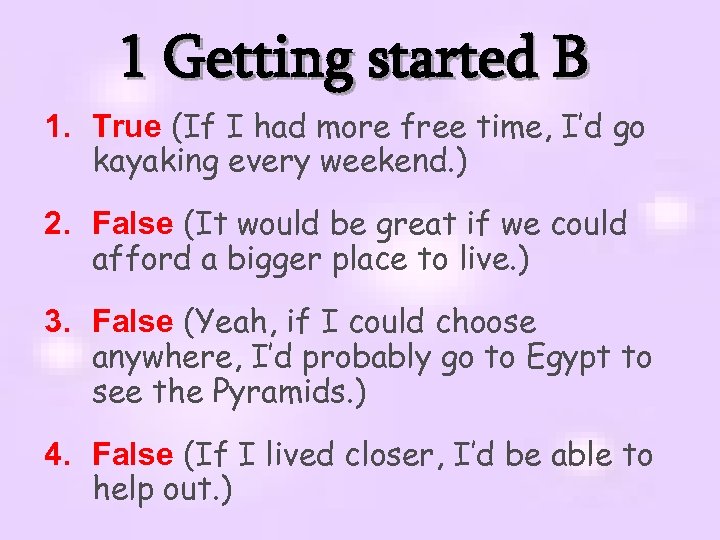 1 Getting started B

1. True (If I had more free time, I'd go kayaking every weekend.)

2. False (It would be great if we could afford a bigger place to live.)

3. False (Yeah, if I could choose anywhere, I'd probably go to Egypt to see the Pyramids.)

4. False (If I lived closer, I'd be able to help out.)